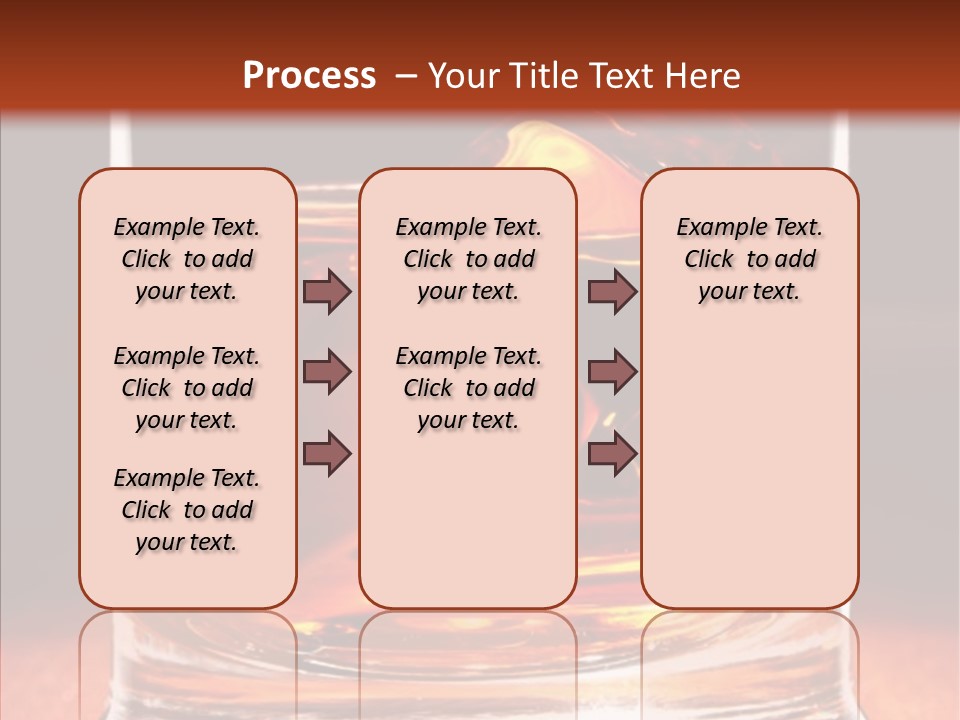 Process – Your Title Text Here

Example Text. Click to add your text.

Example Text. Click to add your text.

Example Text. Click to add your text.

Example Text. Click to add your text.

Example Text. Click to add your text.

Example Text. Click to add your text.